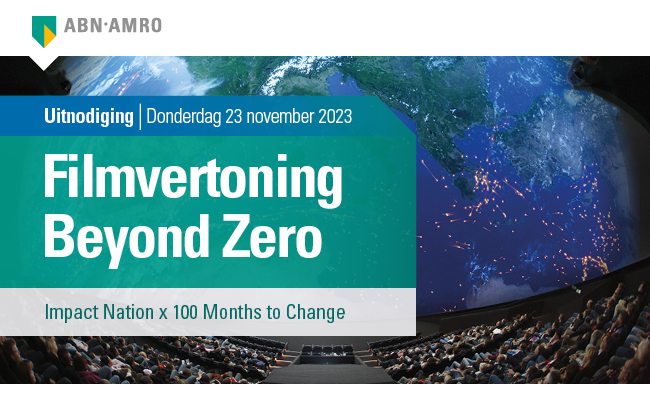 ABN·AMRO

Uitnodiging | Donderdag 23 november 2023

Filmvertoning Beyond Zero

Impact Nation x 100 Months to Change